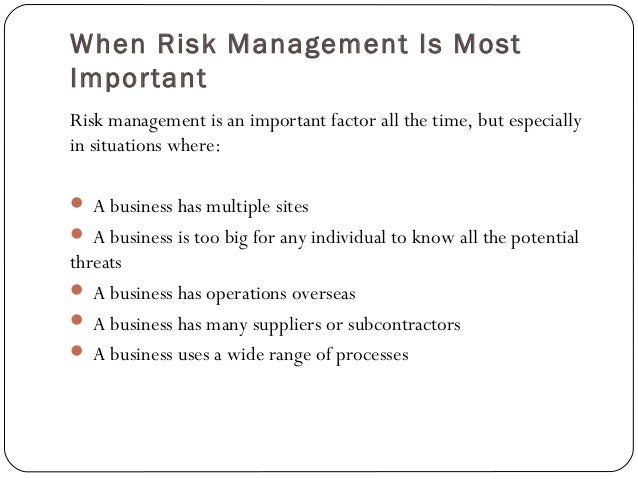 When Risk Management Is Most Important

Risk management is an important factor all the time, but especially in situations where:

- A business has multiple sites
- A business is too big for any individual to know all the potential threats
- A business has operations overseas
- A business has many suppliers or subcontractors
- A business uses a wide range of processes